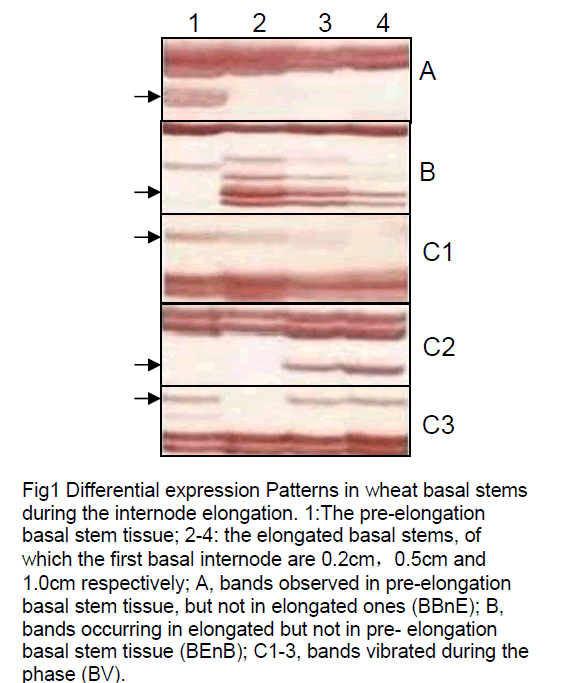 1 2 3 4

A

B

C1

C2

C3

Fig1 Differential expression Patterns in wheat basal stems during the internode elongation. 1:The pre-elongation basal stem tissue; 2-4: the elongated basal stems, of which the first basal internode are 0.2cm， 0.5cm and 1.0cm respectively; A, bands observed in pre-elongation basal stem tissue, but not in elongated ones (BBnE); B, bands occurring in elongated but not in pre- elongation basal stem tissue (BEnB); C1-3, bands vibrated during the phase (BV).